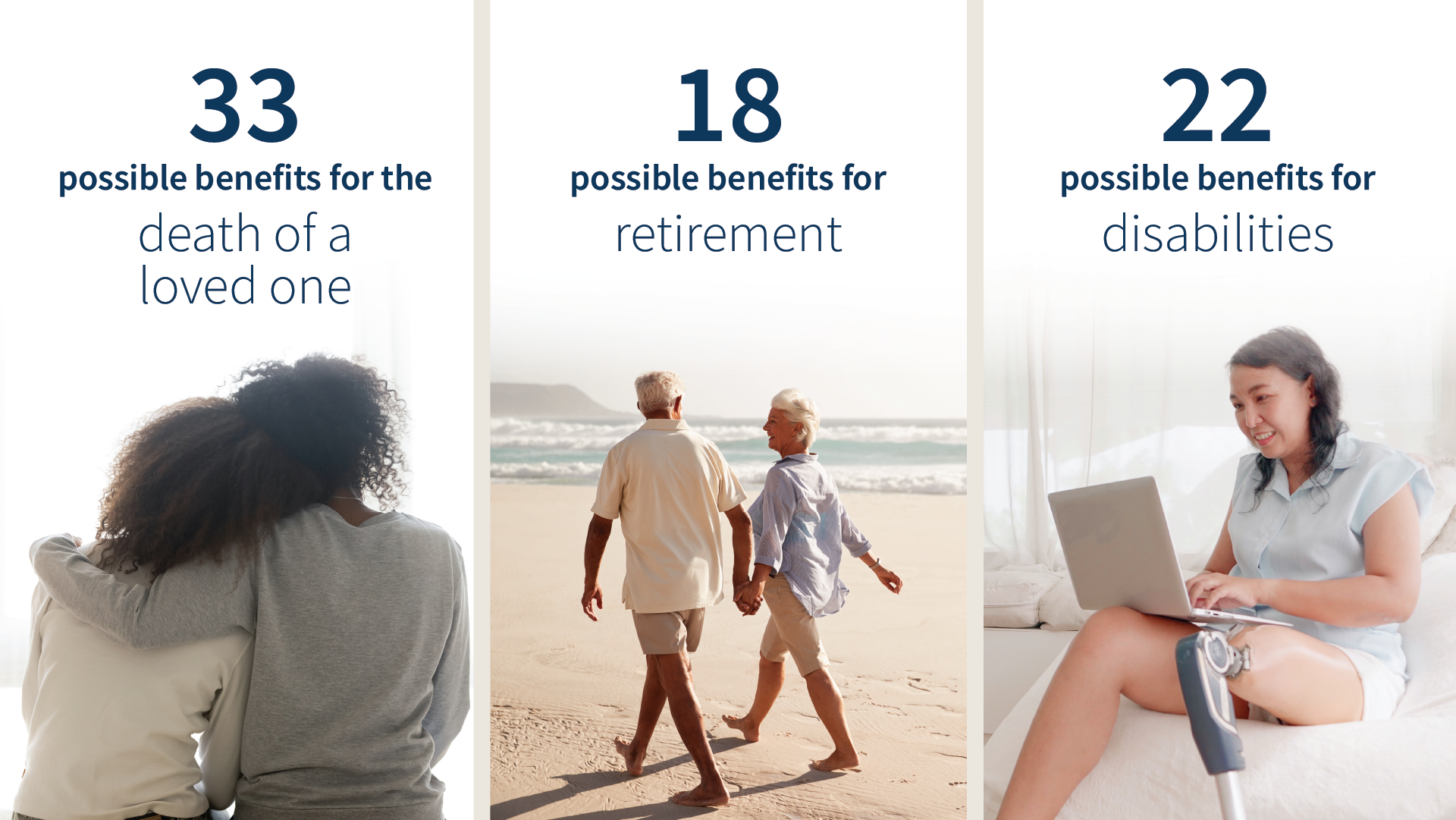 33
possible benefits for the
death of a loved one

18
possible benefits for
retirement

22
possible benefits for
disabilities